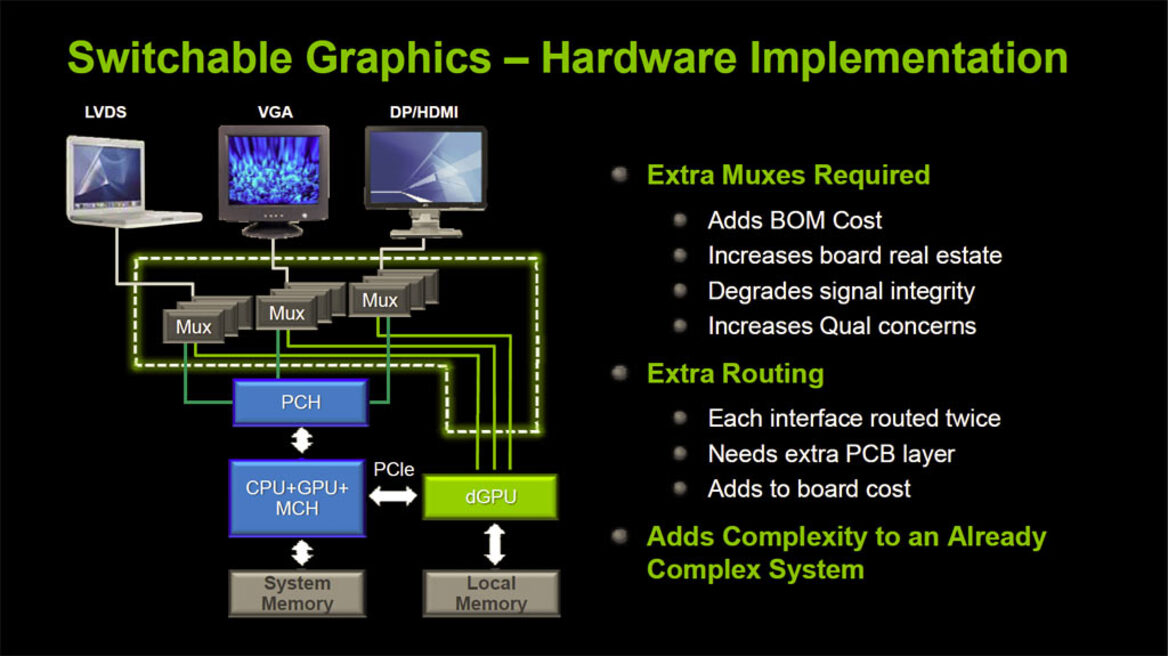 Switchable Graphics – Hardware Implementation

LVDS

VGA

DP/HDMI

Mux

Mux

Mux

PCH

CPU+GPU+ MCH

PCIe

dGPU

System Memory

Local Memory

Extra Muxes Required

Adds BOM Cost

Increases board real estate

Degrades signal integrity

Increases Qual concerns

Extra Routing

Each interface routed twice

Needs extra PCB layer

Adds to board cost

Adds Complexity to an Already Complex System